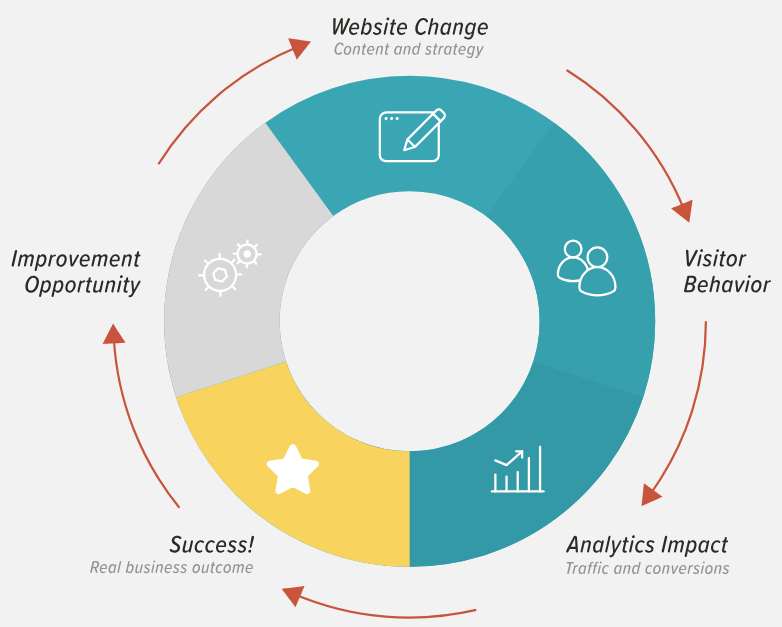 Website Change
Content and strategy

Visitor Behavior

Analytics Impact
Traffic and conversions

Success!
Real business outcome

Improvement Opportunity